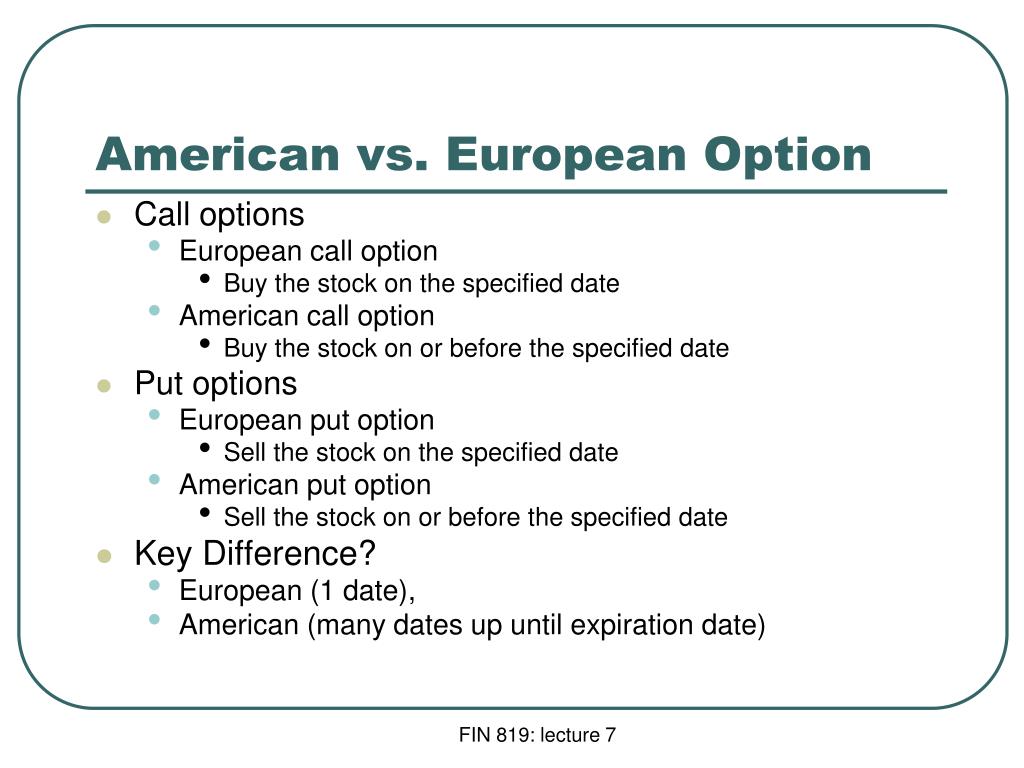 American vs. European Option

- Call options
  - European call option
    - Buy the stock on the specified date
  - American call option
    - Buy the stock on or before the specified date
- Put options
  - European put option
    - Sell the stock on the specified date
  - American put option
    - Sell the stock on or before the specified date
- Key Difference?
  - European (1 date),
  - American (many dates up until expiration date)

FIN 819: lecture 7